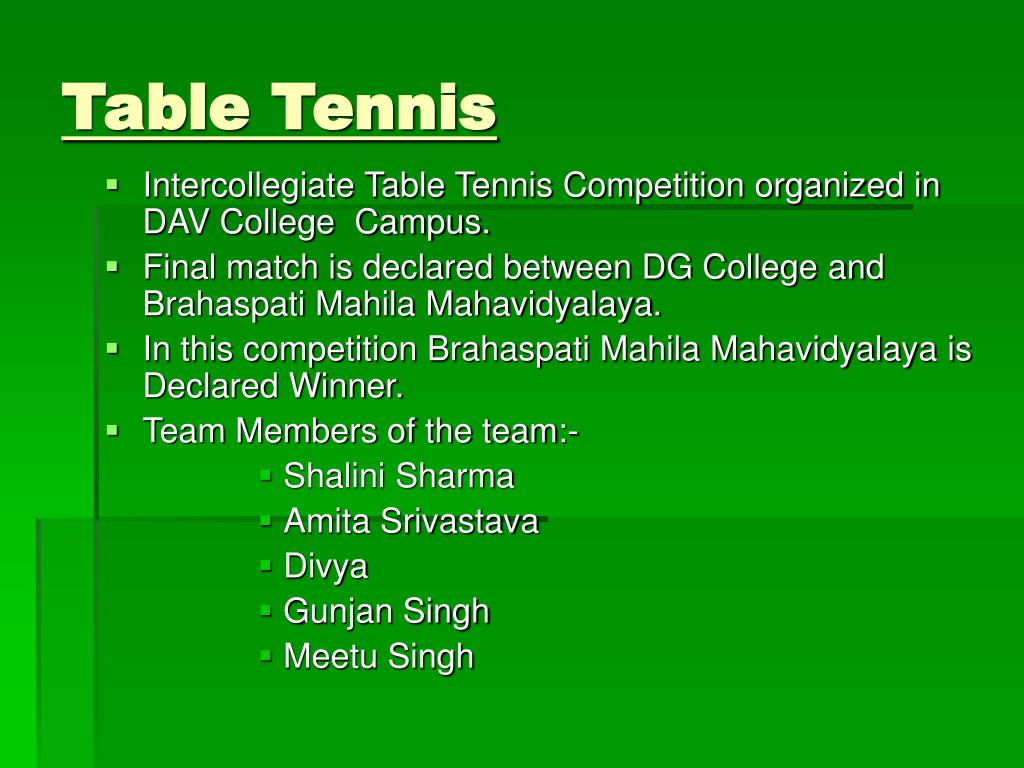 Table Tennis

- Intercollegiate Table Tennis Competition organized in DAV College  Campus.
- Final match is declared between DG College and Brahaspati Mahila Mahavidyalaya.
- In this competition Brahaspati Mahila Mahavidyalaya is Declared Winner.
- Team Members of the team:-
  - Shalini Sharma
  - Amita Srivastava
  - Divya
  - Gunjan Singh
  - Meetu Singh